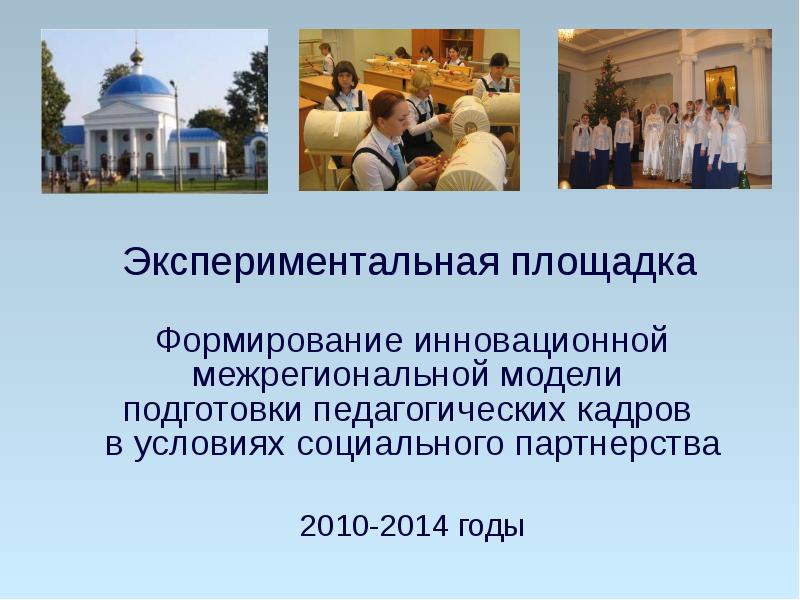 Экспериментальная площадка

Формирование инновационной межрегиональной модели подготовки педагогических кадров в условиях социального партнерства

2010-2014 годы